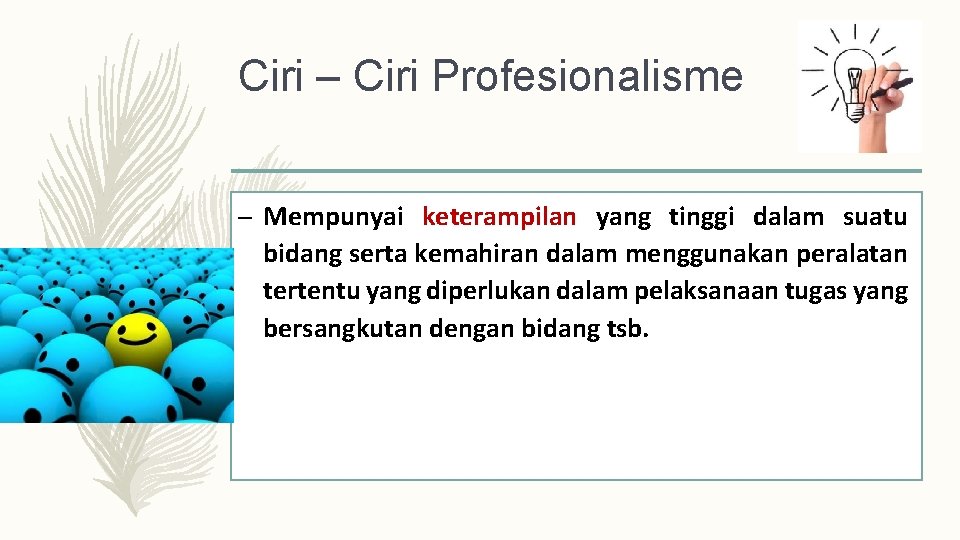 Ciri – Ciri Profesionalisme

– Mempunyai keterampilan yang tinggi dalam suatu bidang serta kemahiran dalam menggunakan peralatan tertentu yang diperlukan dalam pelaksanaan tugas yang bersangkutan dengan bidang tsb.